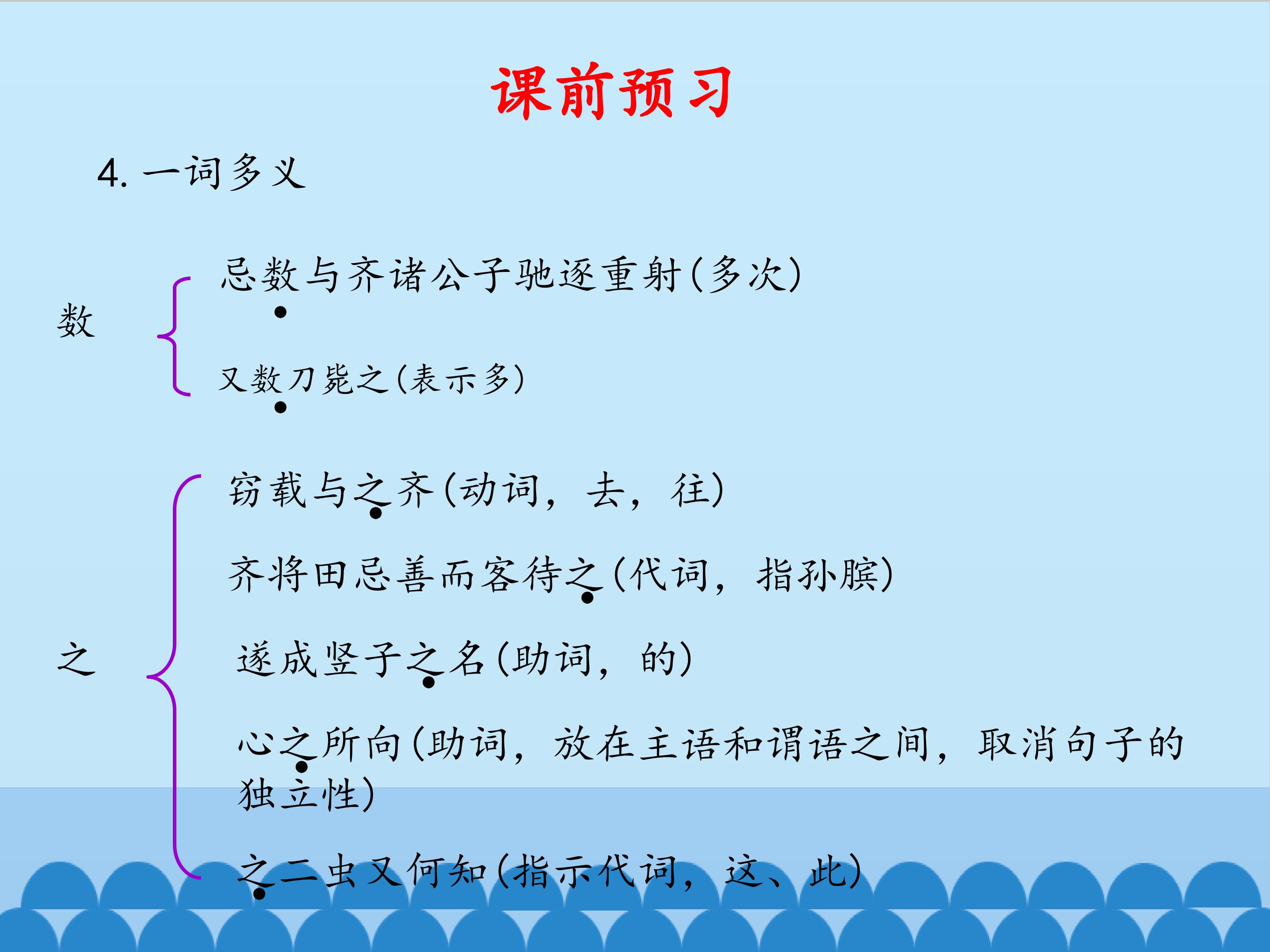 课前预习

4. 一词多义

数

忌数与齐诸公子驰逐重射(多次)

又数刀毙之(表示多)

之

窃载与之齐(动词，去，往)

齐将田忌善而客待之(代词，指孙膑)

遂成竖子之名(助词，的)

心之所向(助词，放在主语和谓语之间，取消句子的独立性)

之二虫又何知(指示代词，这、此)